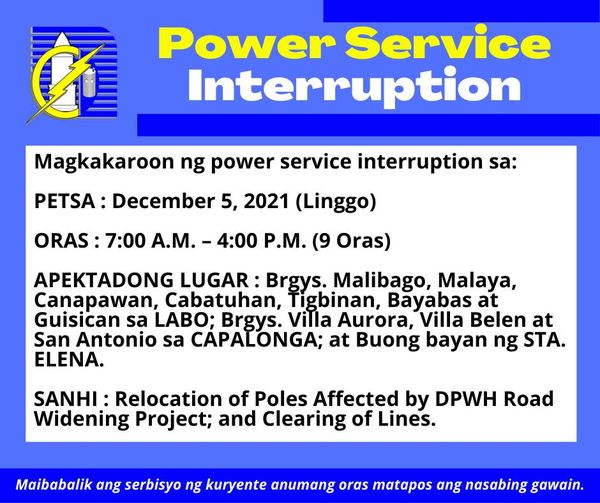 Power Service Interruption

Magkakaroon ng power service interruption sa:

PETSA : December 5, 2021 (Linggo)

ORAS : 7:00 A.M. – 4:00 P.M. (9 Oras)

APEKTADONG LUGAR : Brgys. Malibago, Malaya, Canapawan, Cabatuhan, Tigbinan, Bayabas at Guisican sa LABO; Brgys. Villa Aurora, Villa Belen at San Antonio sa CAPALONGA; at Buong bayan ng STA. ELENA.

SANHI : Relocation of Poles Affected by DPWH Road Widening Project; and Clearing of Lines.

Maibabalik ang serbisyo ng kuryente anumang oras matapos ang nasabing gawain.